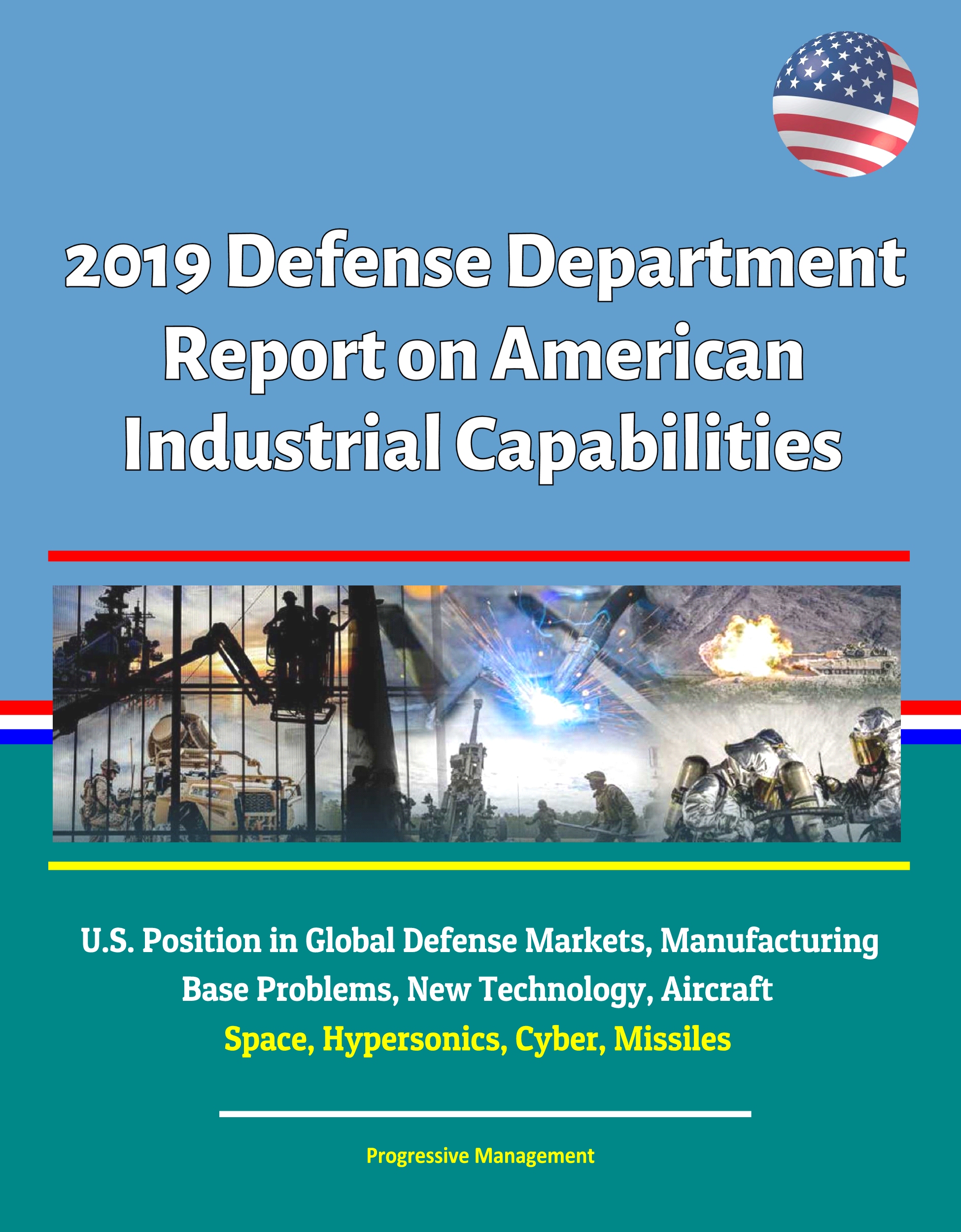 2019 Defense Department Report on American Industrial Capabilities

U.S. Position in Global Defense Markets, Manufacturing Base Problems, New Technology, Aircraft
Space, Hypersonics, Cyber, Missiles

Progressive Management